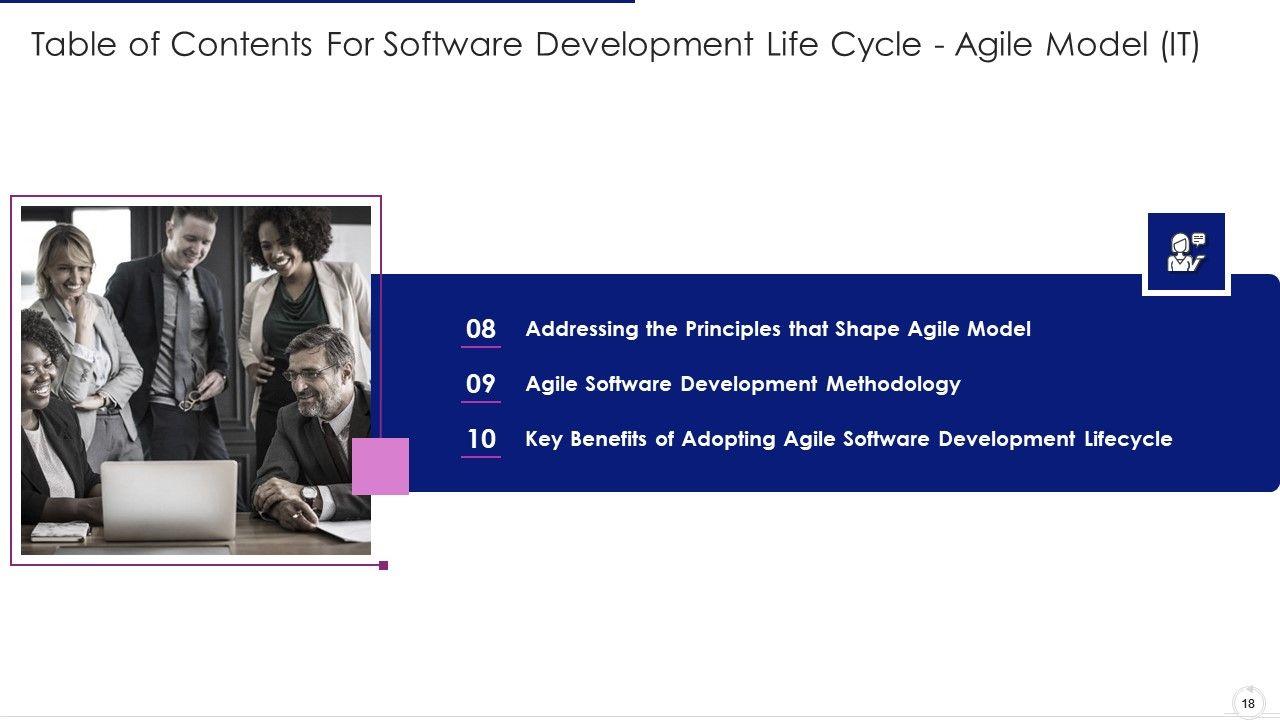 Table of Contents For Software Development Life Cycle - Agile Model (IT)

08 Addressing the Principles that Shape Agile Model

09 Agile Software Development Methodology

10 Key Benefits of Adopting Agile Software Development Lifecycle

18